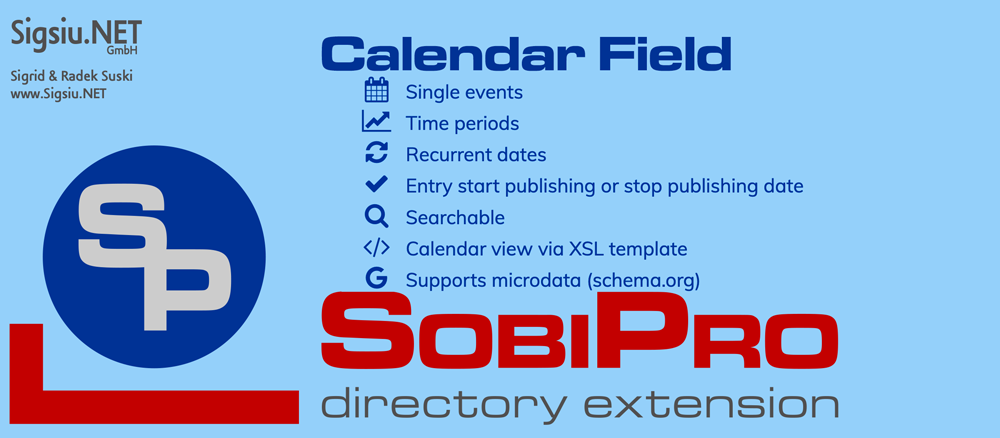 Sigsiu.NET
GmbH
Sigrid & Radek Suski
www.Sigsiu.NET

Calendar Field
Single events
Time periods
Recurrent dates
Entry start publishing or stop publishing date
Searchable
Calendar view via XSL template
Supports microdata (schema.org)

SP

SobiPro
directory extension